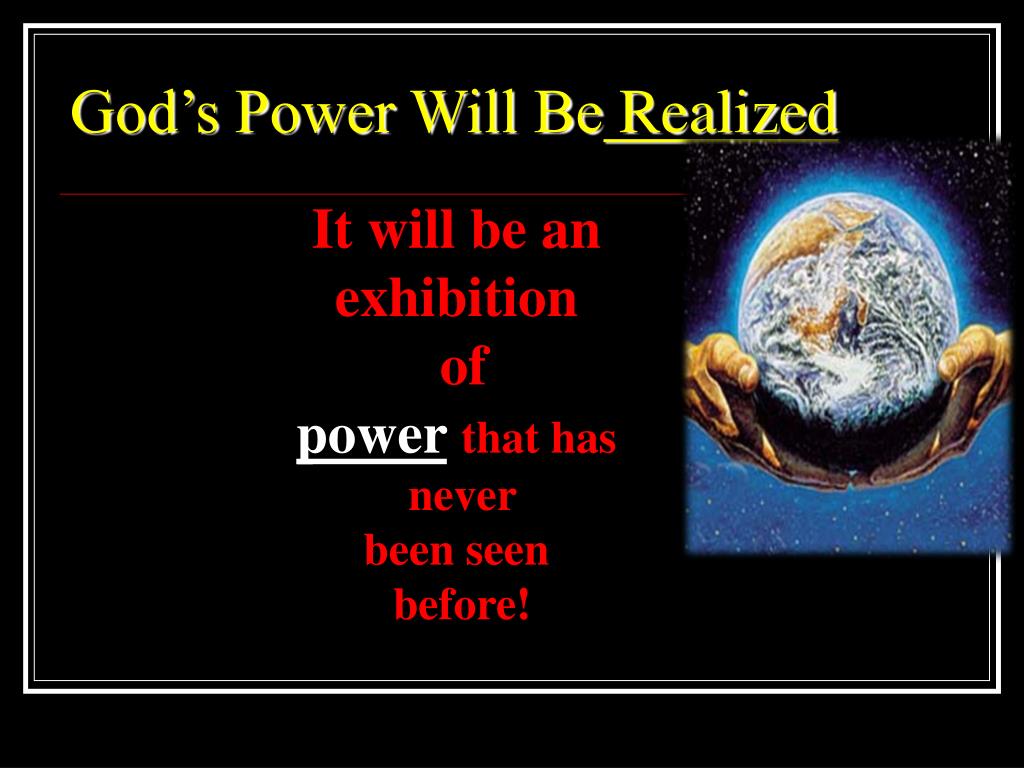 God’s Power Will Be Realized

It will be an exhibition of power that has never been seen before!